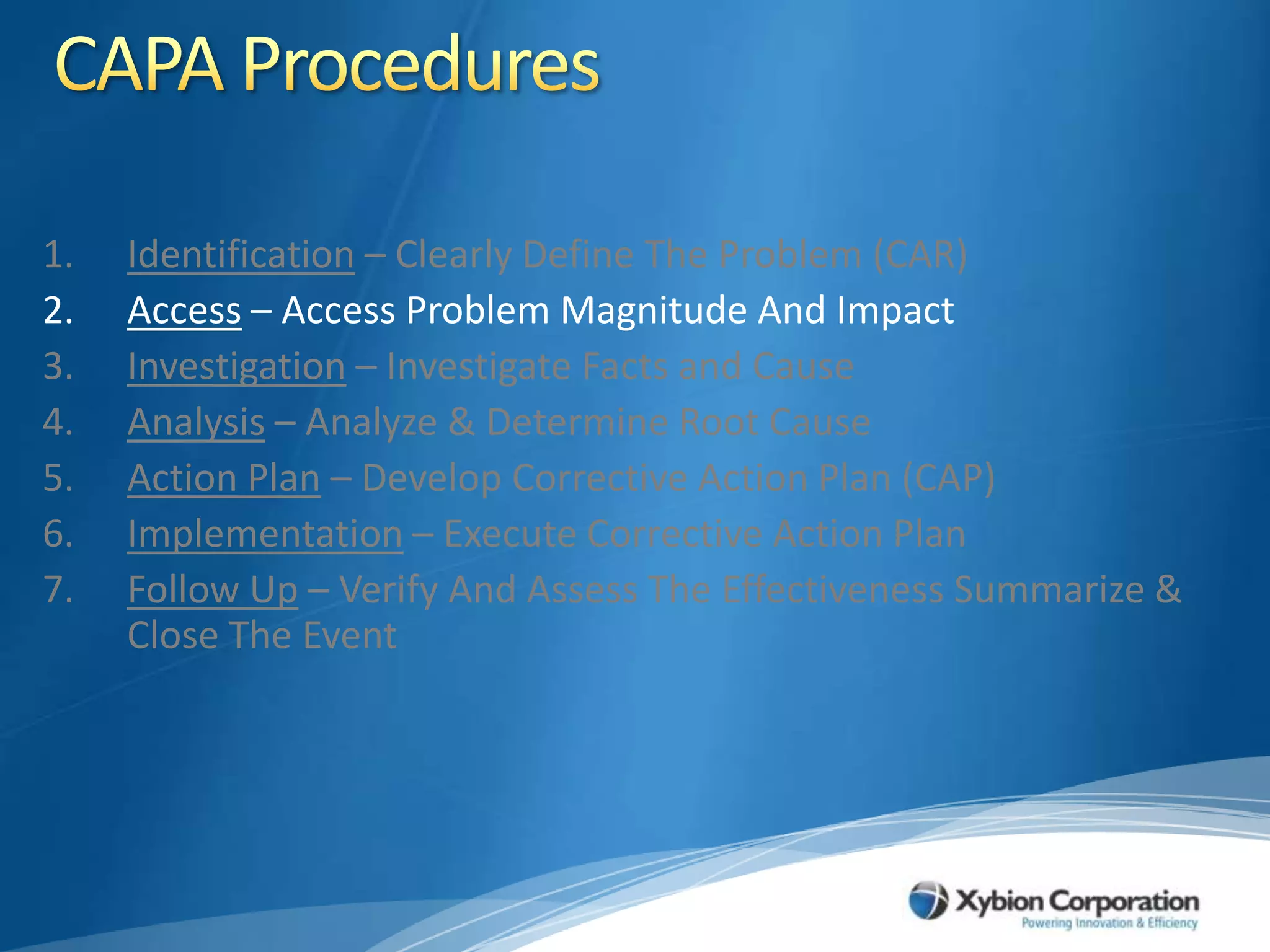 CAPA Procedures

1. Identification – Clearly Define The Problem (CAR)
2. Access – Access Problem Magnitude And Impact
3. Investigation – Investigate Facts and Cause
4. Analysis – Analyze & Determine Root Cause
5. Action Plan – Develop Corrective Action Plan (CAP)
6. Implementation – Execute Corrective Action Plan
7. Follow Up – Verify And Assess The Effectiveness Summarize & Close The Event

Xybion Corporation
Powering Innovation & Efficiency